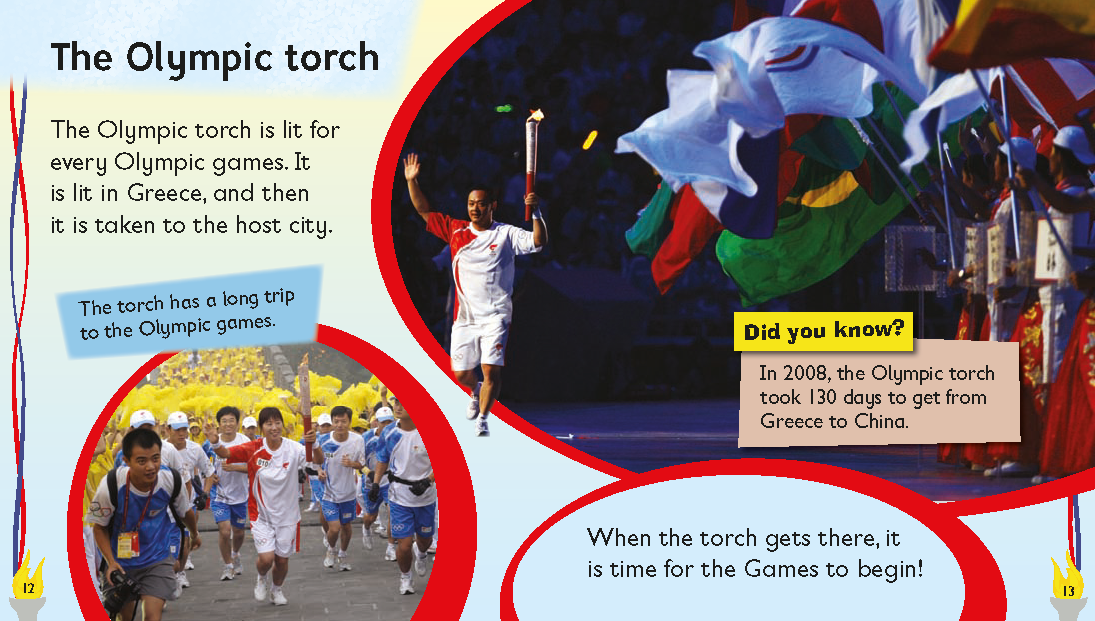 The Olympic torch

The Olympic torch is lit for every Olympic games. It is lit in Greece, and then it is taken to the host city.

The torch has a long trip to the Olympic games.

Did you know?

In 2008, the Olympic torch took 130 days to get from Greece to China.

When the torch gets there, it is time for the Games to begin!

12

13